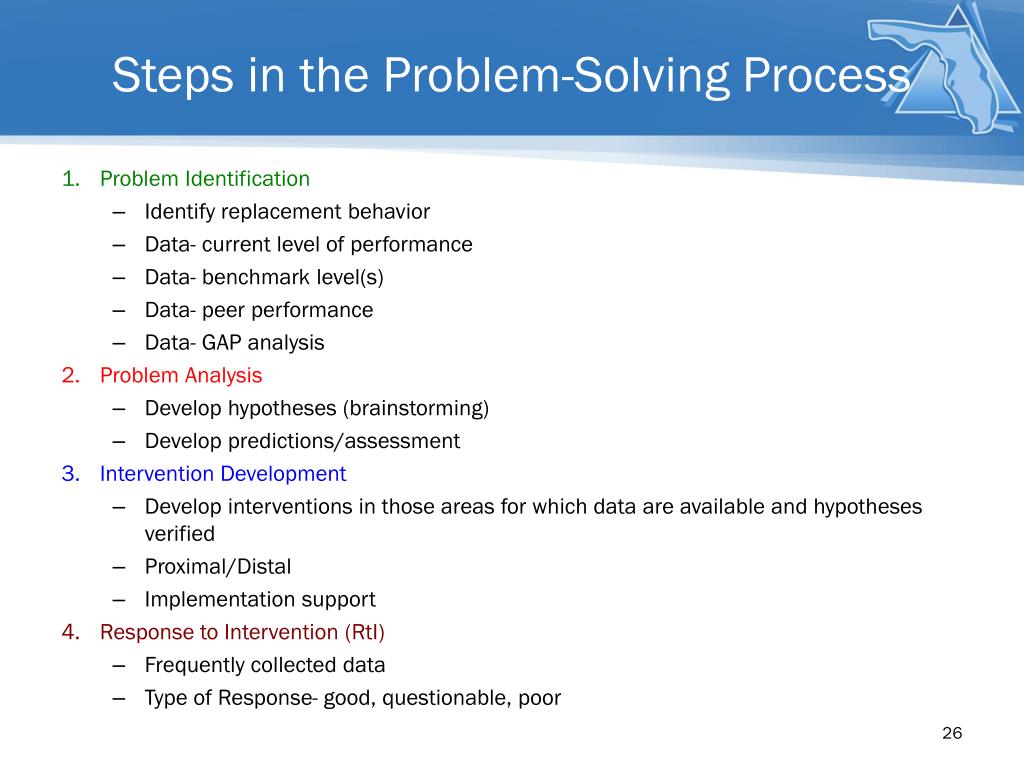 Steps in the Problem-Solving Process

1. Problem Identification
– Identify replacement behavior
– Data- current level of performance
– Data- benchmark level(s)
– Data- peer performance
– Data- GAP analysis
2. Problem Analysis
– Develop hypotheses (brainstorming)
– Develop predictions/assessment
3. Intervention Development
– Develop interventions in those areas for which data are available and hypotheses verified
– Proximal/Distal
– Implementation support
4. Response to Intervention (RtI)
– Frequently collected data
– Type of Response- good, questionable, poor

26